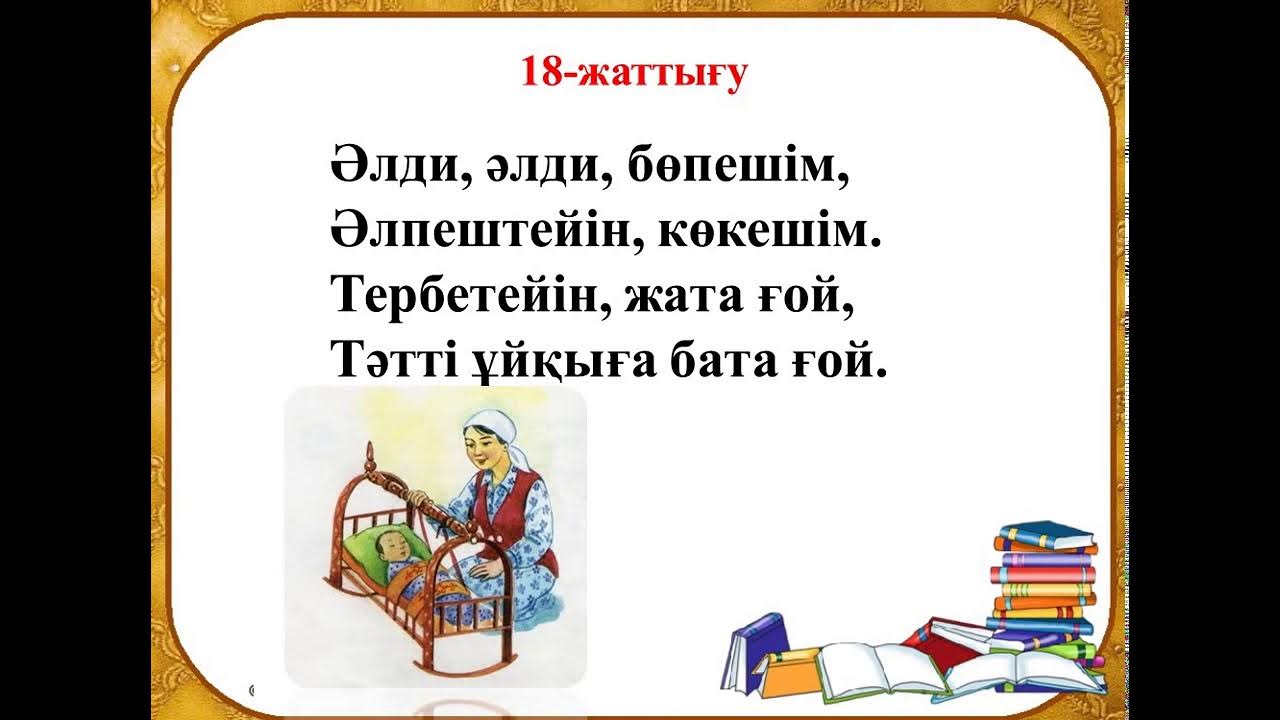 18-жаттығу

Әлди, әлди, бөпешім,
Әлпештейін, көкешім.
Тербетейін, жата ғой,
Тәтті ұйқыға бата ғой.